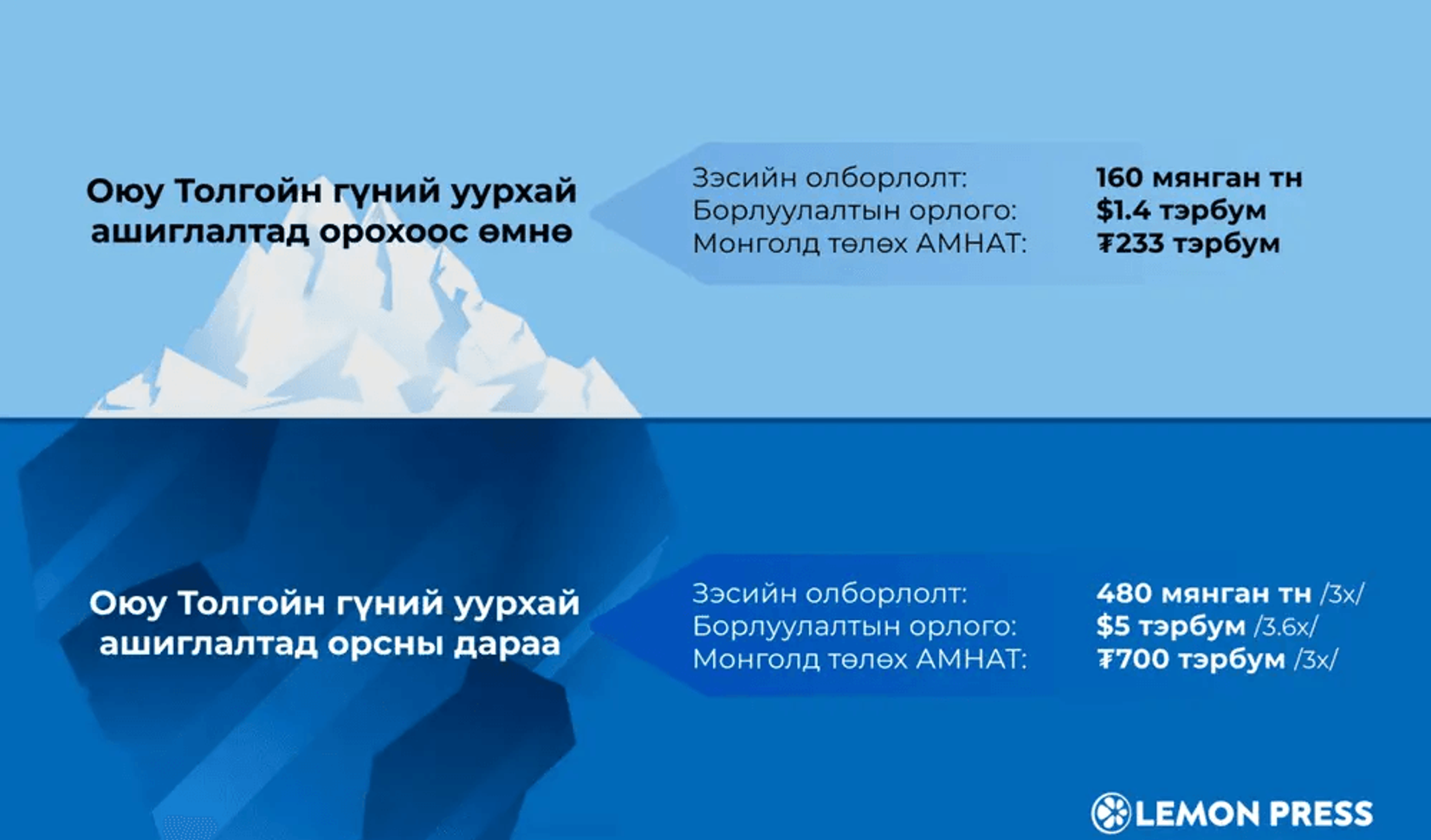 Оюу Толгойн гүний уурхай ашиглалтад орохоос өмнө

Зэсийн олборлолт: 160 мянган тн
Борлуулалтын орлого: $1.4 тэрбум
Монголд төлөх АМНАТ: ₮233 тэрбум

Оюу Толгойн гүний уурхай ашиглалтад орсны дараа

Зэсийн олборлолт: 480 мянган тн /3x/
Борлуулалтын орлого: $5 тэрбум /3.6x/
Монголд төлөх АМНАТ: ₮700 тэрбум /3x/

LEMON PRESS